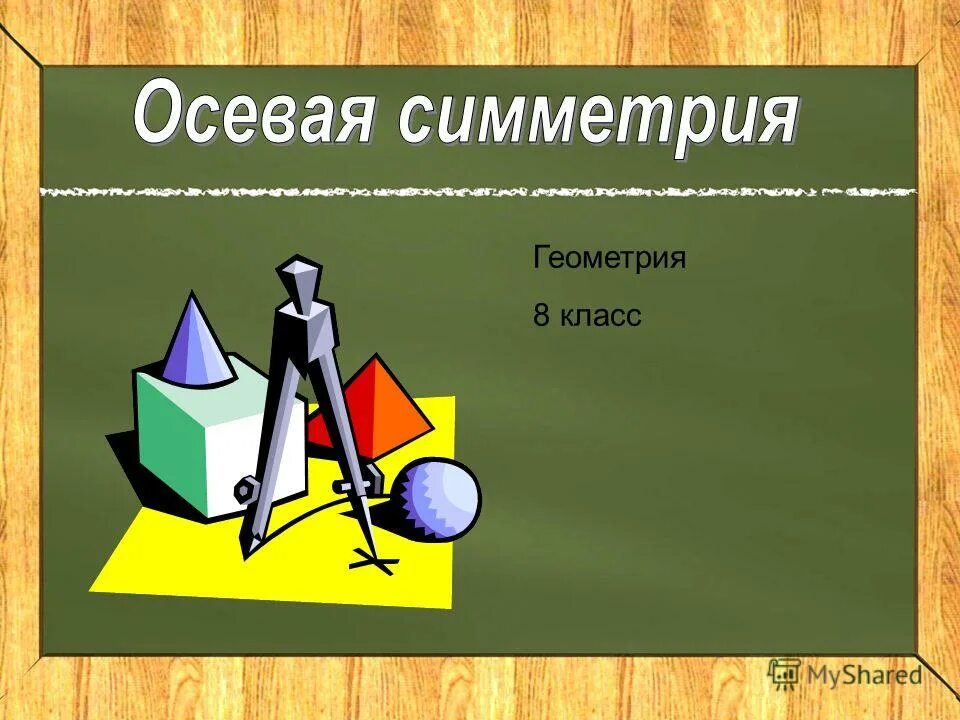 Осевая симметрия

Геометрия

8 класс

MyShared